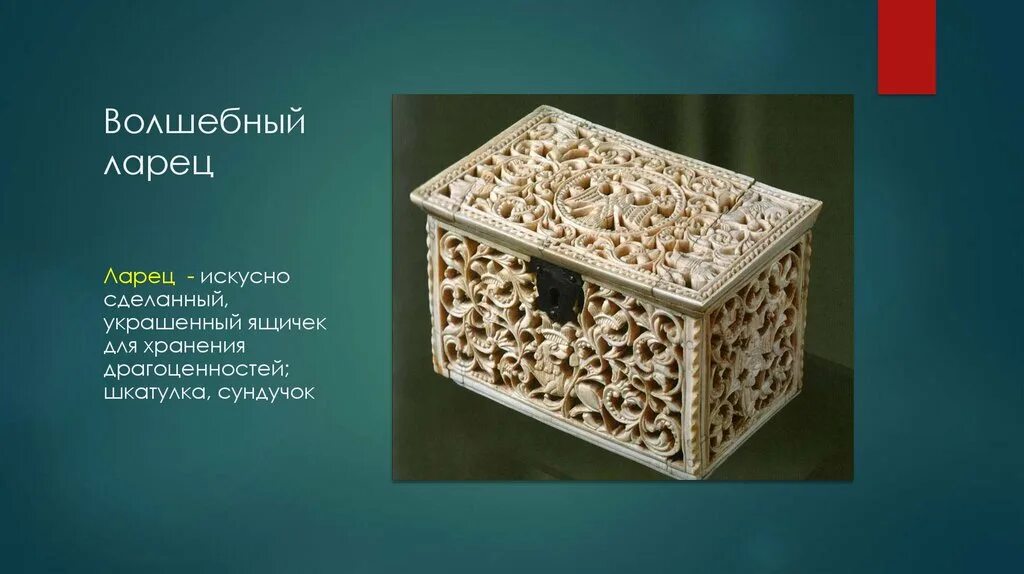 Волшебный ларец

Ларец - искусно сделанный, украшенный ящичек для хранения драгоценностей; шкатулка, сундучок